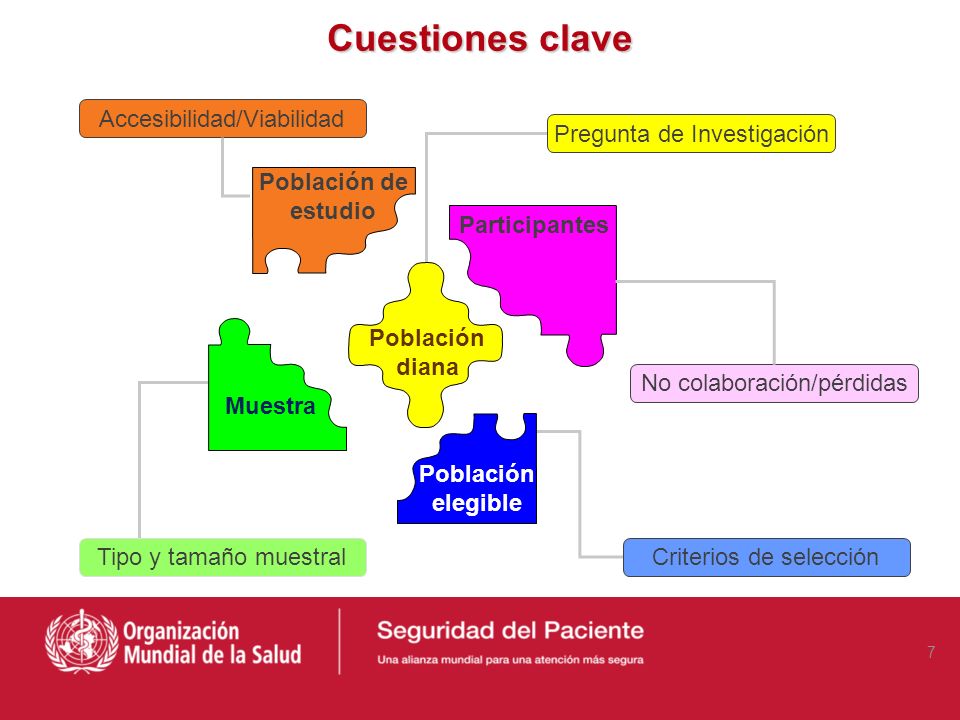 Cuestiones clave

Accesibilidad/Viabilidad

Pregunta de Investigación

Población de estudio

Participantes

Población diana

Muestra

No colaboración/pérdidas

Población elegible

Tipo y tamaño muestral

Criterios de selección

Organización Mundial de la Salud

Seguridad del Paciente

Una alianza mundial para una atención más segura

7